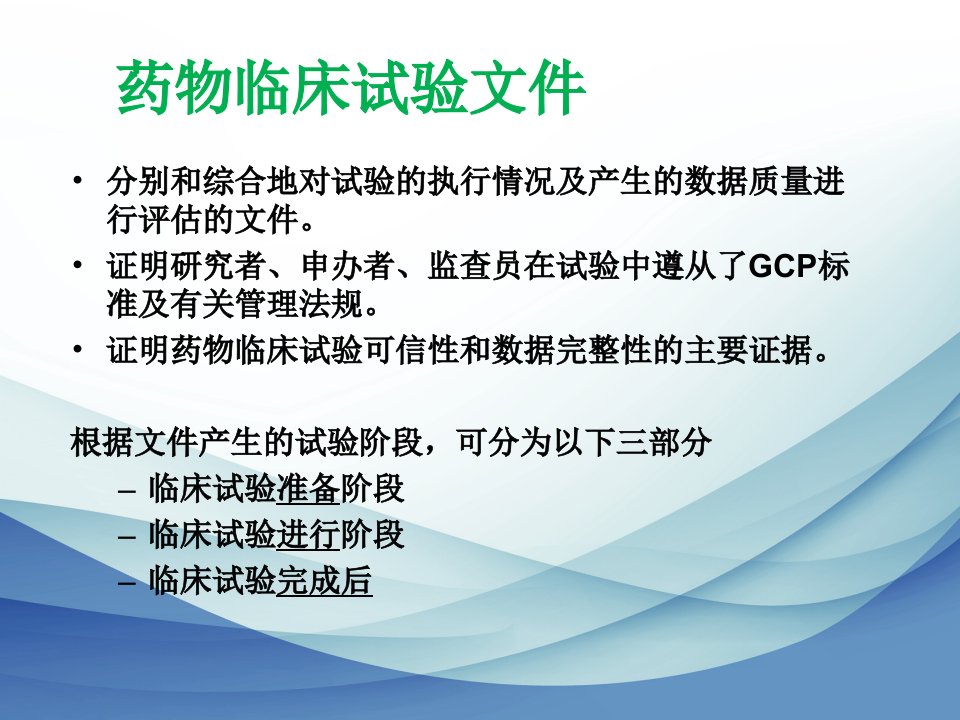 药物临床试验文件

• 分别和综合地对试验的执行情况及产生的数据质量进行评估的文件。

• 证明研究者、申办者、监查员在试验中遵从了GCP标准及有关管理法规。

• 证明药物临床试验可信性和数据完整性的主要证据。

根据文件产生的试验阶段，可分为以下三部分

– 临床试验准备阶段

– 临床试验进行阶段

– 临床试验完成后